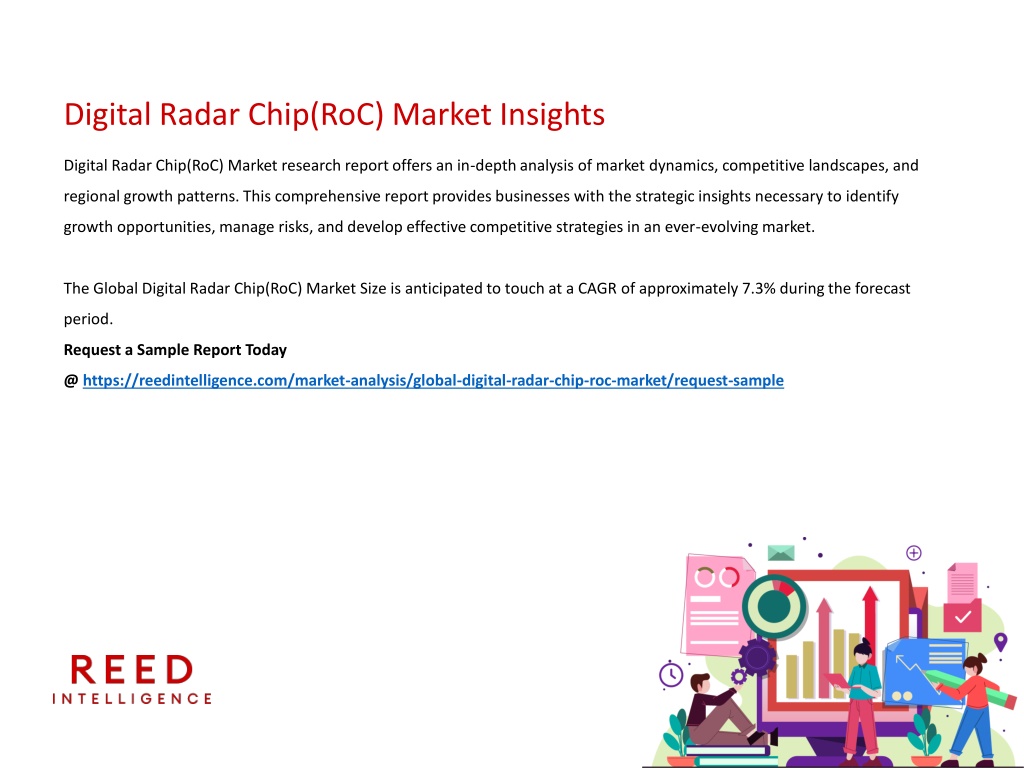 Digital Radar Chip(RoC) Market Insights

Digital Radar Chip(RoC) Market research report offers an in-depth analysis of market dynamics, competitive landscapes, and regional growth patterns. This comprehensive report provides businesses with the strategic insights necessary to identify growth opportunities, manage risks, and develop effective competitive strategies in an ever-evolving market.

The Global Digital Radar Chip(RoC) Market Size is anticipated to touch at a CAGR of approximately 7.3% during the forecast period.

Request a Sample Report Today
@ https://reedintelligence.com/market-analysis/global-digital-radar-chip-roc-market/request-sample

REED
INTELLIGENCE